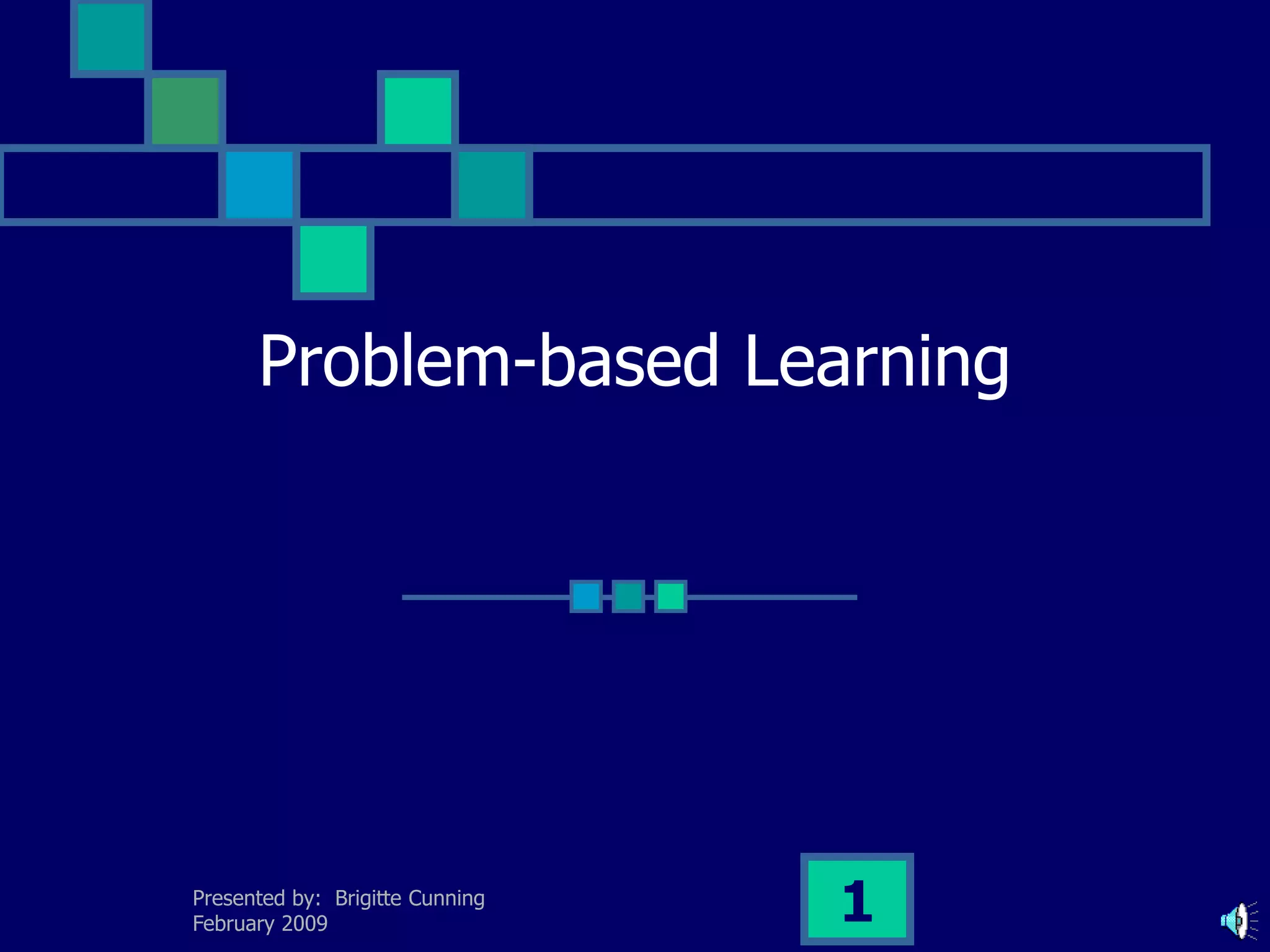 Problem-based Learning

Presented by: Brigitte Cunning
February 2009

1